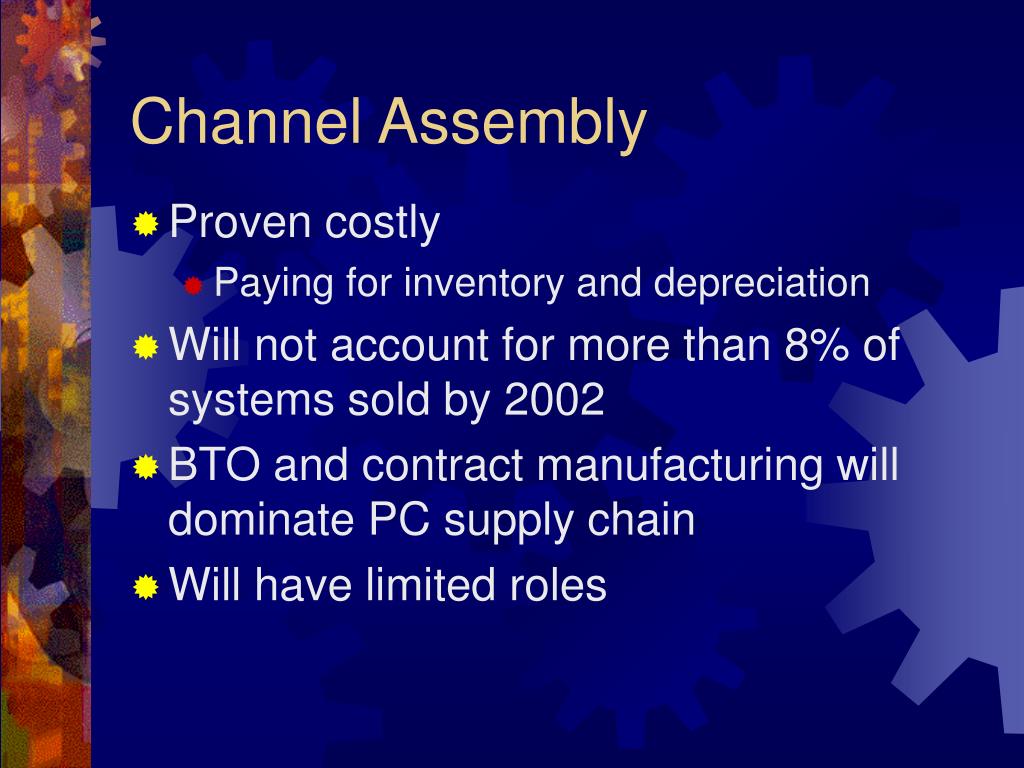 Channel Assembly

Proven costly

Paying for inventory and depreciation

Will not account for more than 8% of systems sold by 2002

BTO and contract manufacturing will dominate PC supply chain

Will have limited roles